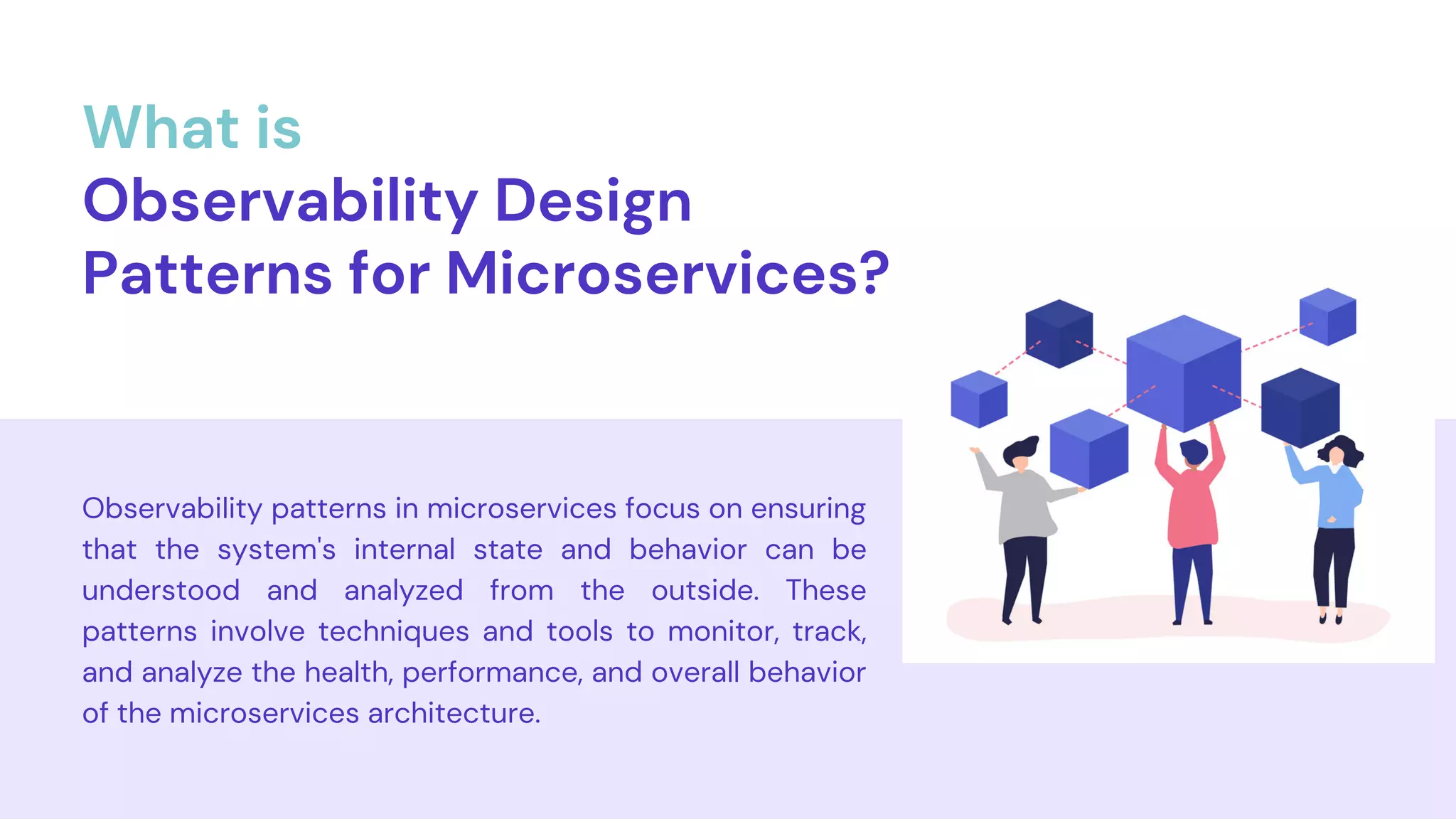 What is
Observability Design Patterns for Microservices?

Observability patterns in microservices focus on ensuring that the system's internal state and behavior can be understood and analyzed from the outside. These patterns involve techniques and tools to monitor, track, and analyze the health, performance, and overall behavior of the microservices architecture.